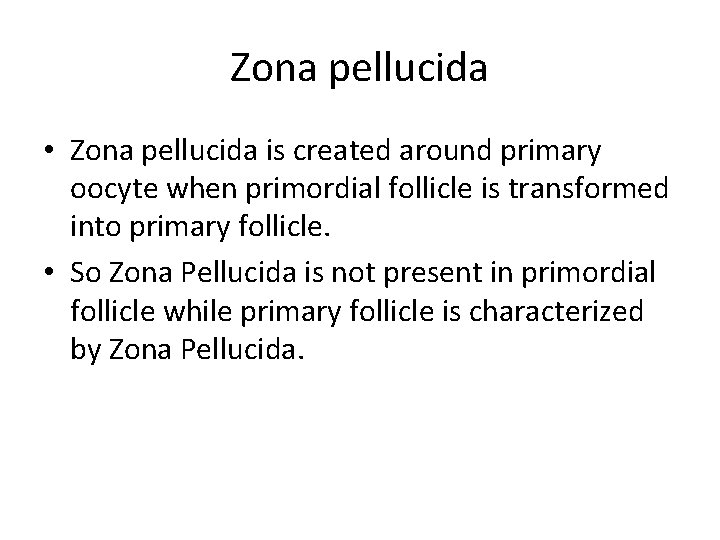 Zona pellucida

• Zona pellucida is created around primary oocyte when primordial follicle is transformed into primary follicle.
• So Zona Pellucida is not present in primordial follicle while primary follicle is characterized by Zona Pellucida.